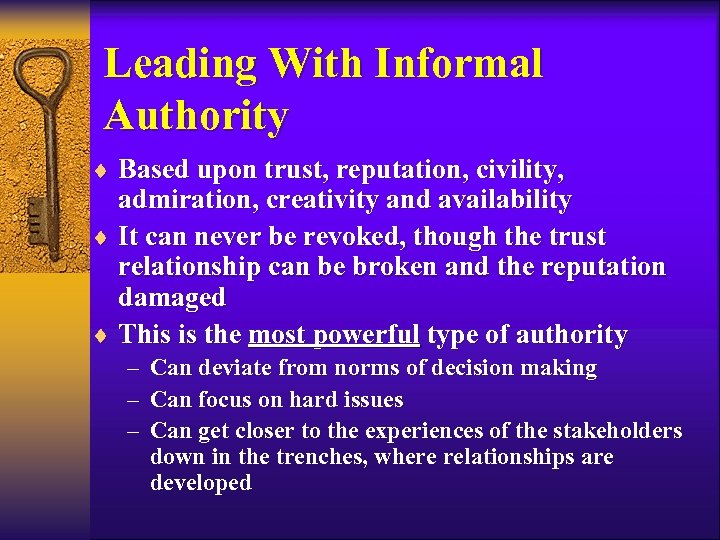 Leading With Informal Authority

♦ Based upon trust, reputation, civility, admiration, creativity and availability

♦ It can never be revoked, though the trust relationship can be broken and the reputation damaged

♦ This is the most powerful type of authority
– Can deviate from norms of decision making
– Can focus on hard issues
– Can get closer to the experiences of the stakeholders down in the trenches, where relationships are developed